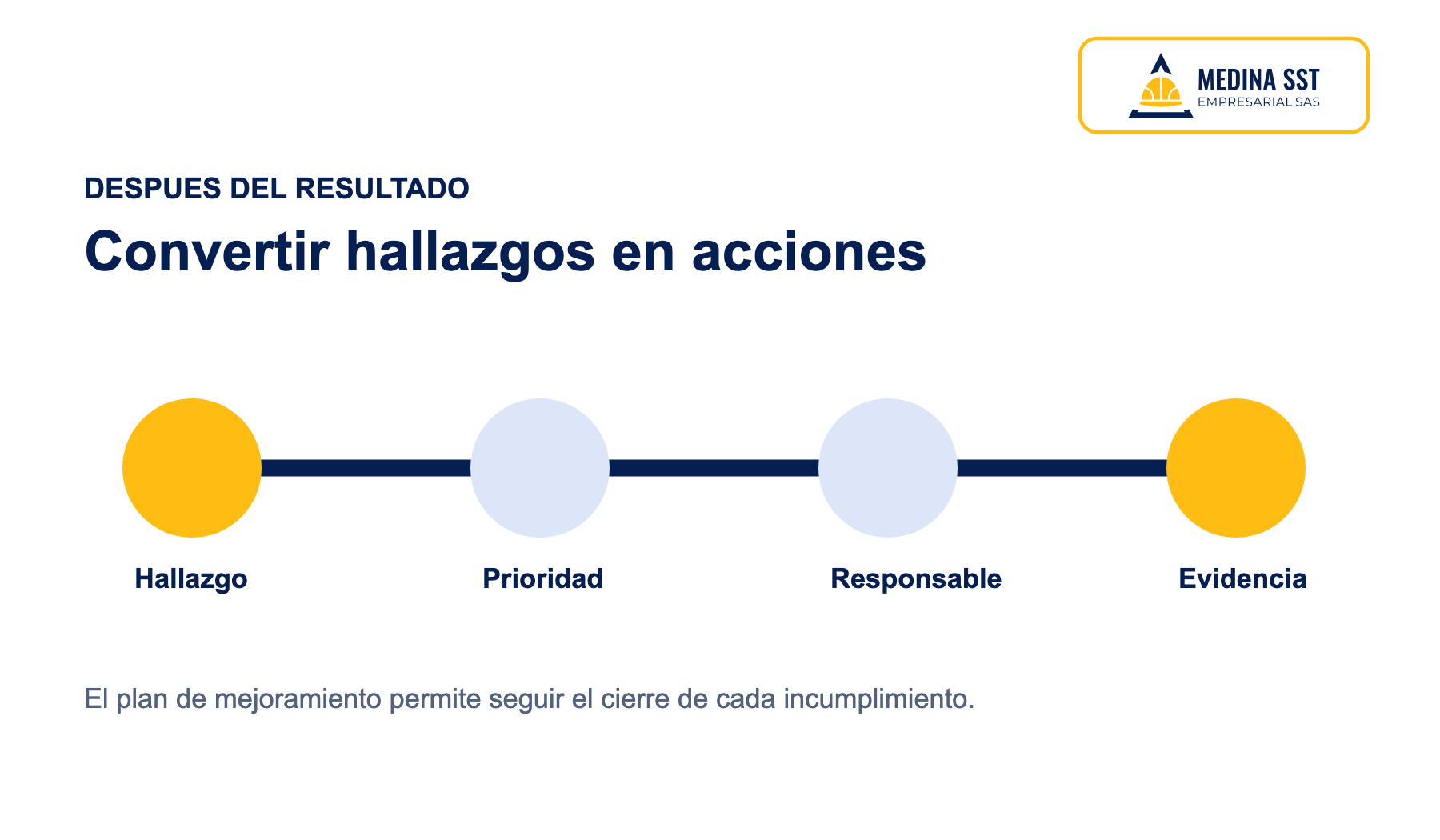 MEDINA SST
EMPRESARIAL SAS

DESPUES DEL RESULTADO

Convertir hallazgos en acciones

Hallazgo

Prioridad

Responsable

Evidencia

El plan de mejoramiento permite seguir el cierre de cada incumplimiento.